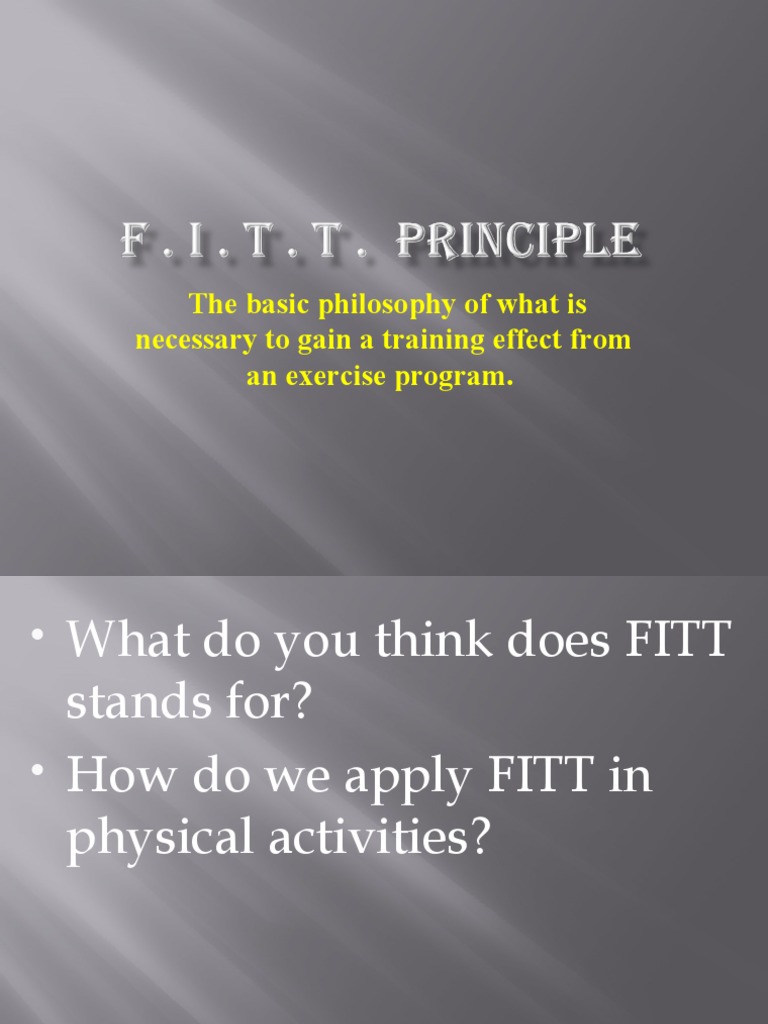 F . I . T . T . PRINCIPLE

The basic philosophy of what is necessary to gain a training effect from an exercise program.

• What do you think does FITT stands for?
• How do we apply FITT in physical activities?